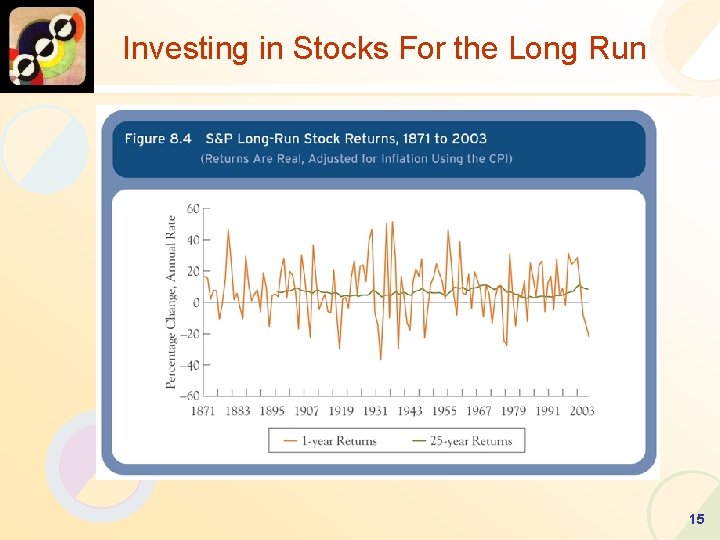 Investing in Stocks For the Long Run

Figure 8.4 S&P Long-Run Stock Returns, 1871 to 2003
(Returns Are Real, Adjusted for Inflation Using the CPI)

Percentage Change, Annual Rate

60
40
20
0
−20
−40
−60

1871 1883 1895 1907 1919 1931 1943 1955 1967 1979 1991 2003

1-year Returns
25-year Returns

15